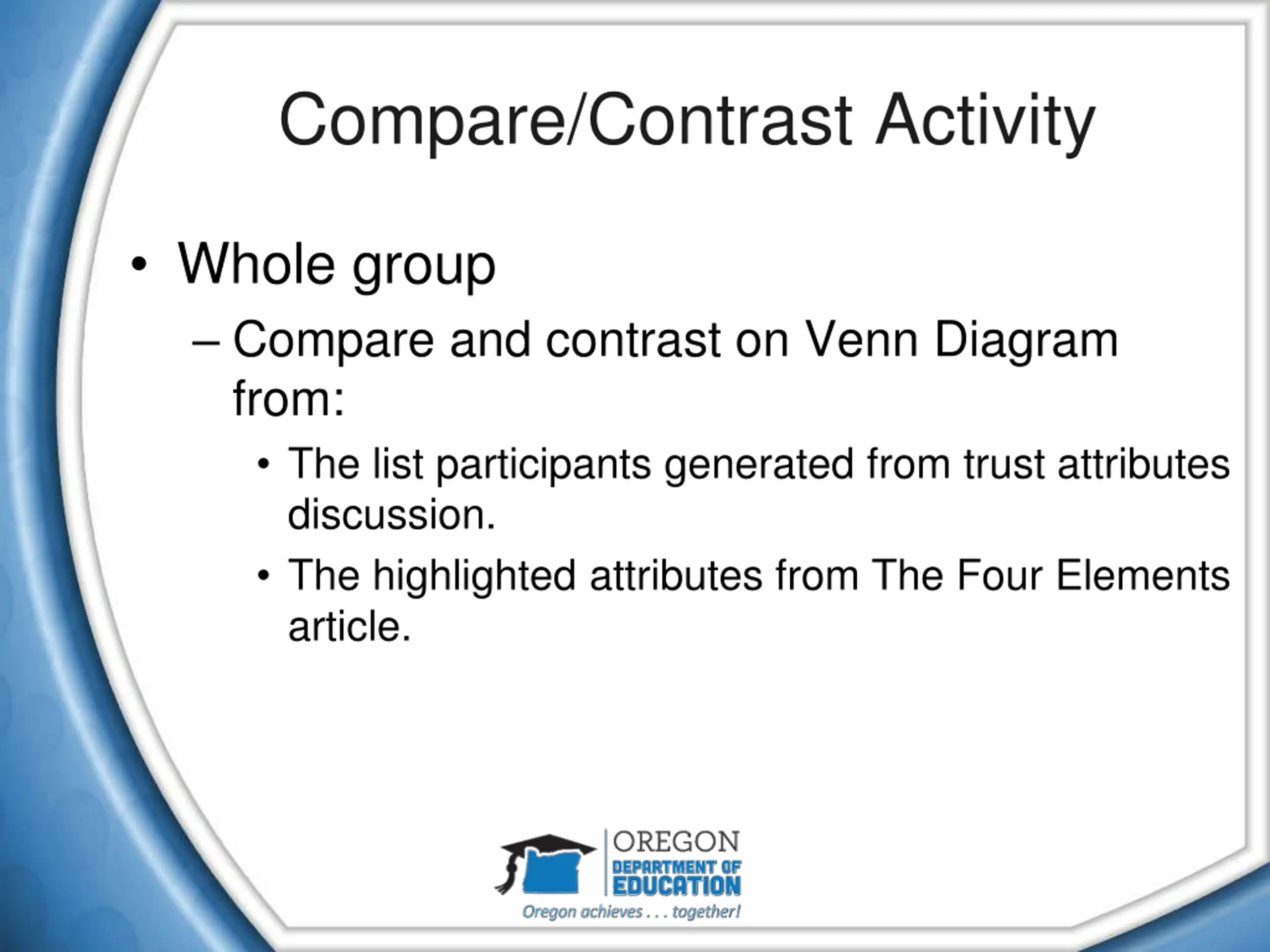 Compare/Contrast Activity

• Whole group
– Compare and contrast on Venn Diagram from:
• The list participants generated from trust attributes discussion.
• The highlighted attributes from The Four Elements article.

OREGON
DEPARTMENT OF
EDUCATION
Oregon achieves . . . together!